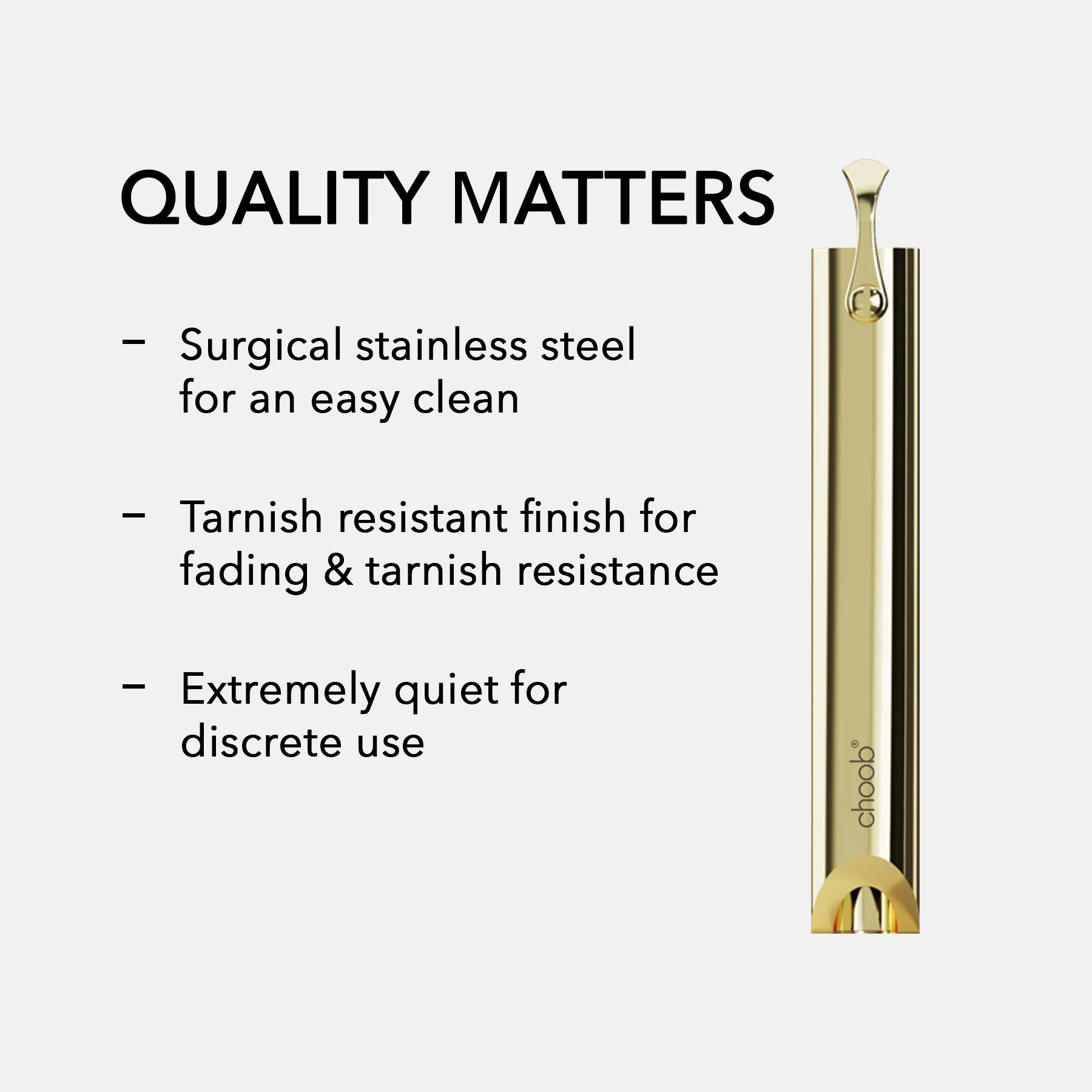 QUALITY MATTERS

– Surgical stainless steel for an easy clean

– Tarnish resistant finish for fading & tarnish resistance

– Extremely quiet for discrete use

choob®